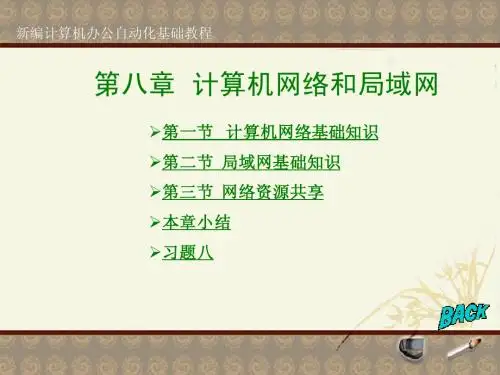 新编计算机办公自动化基础教程

第八章 计算机网络和局域网

➢第一节 计算机网络基础知识

➢第二节 局域网基础知识

➢第三节 网络资源共享

➢本章小结

➢习题八

BACK